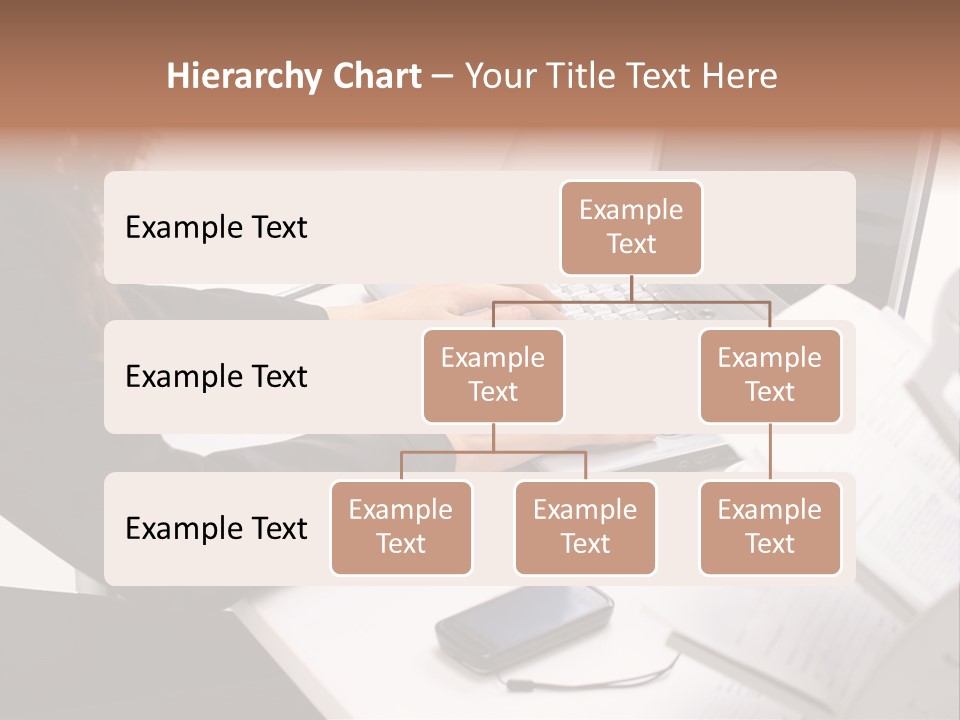 Hierarchy Chart – Your Title Text Here

Example Text

Example Text

Example Text

Example Text

Example Text

Example Text

Example Text

Example Text

Example Text